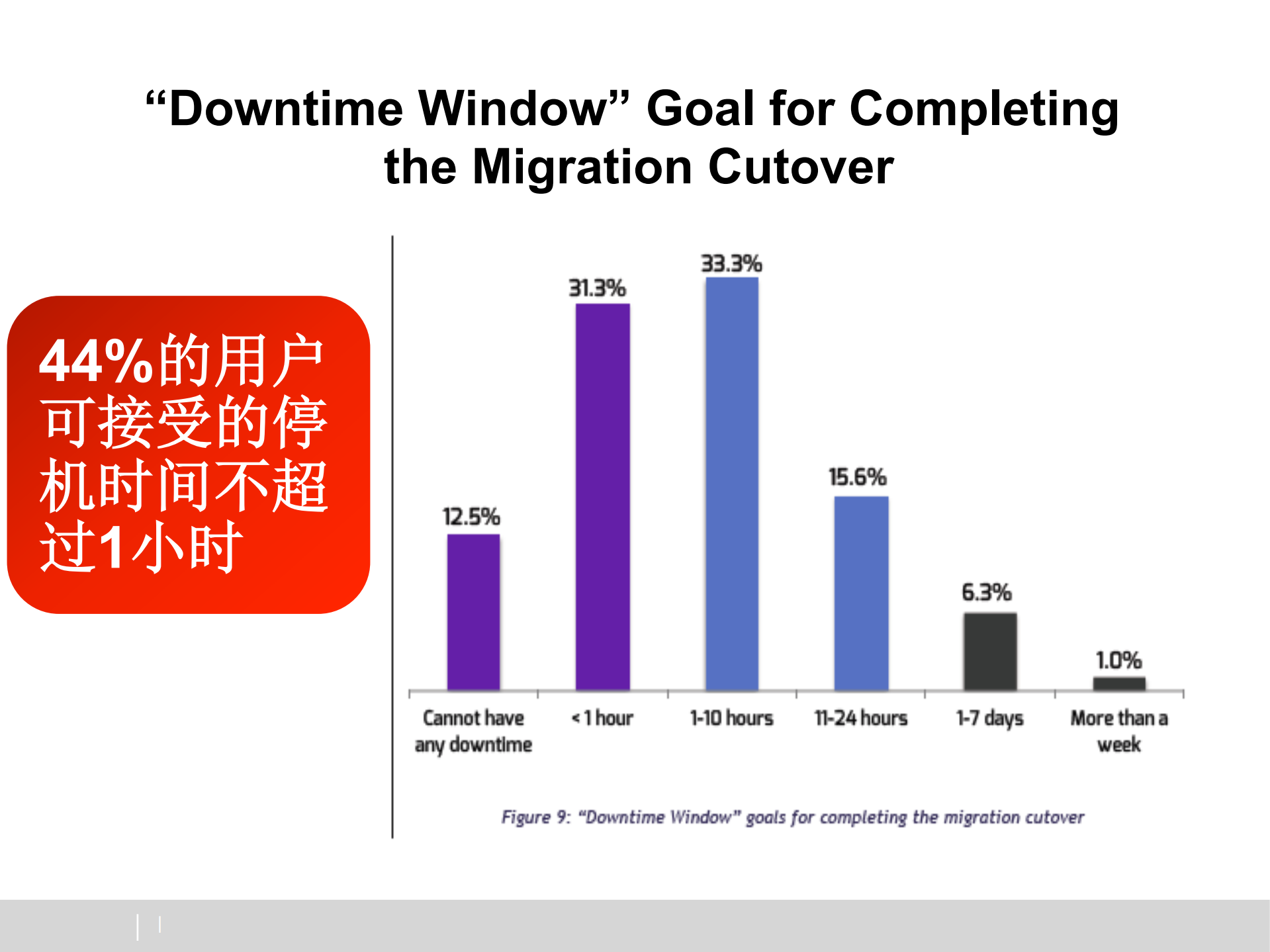 “Downtime Window” Goal for Completing the Migration Cutover

44%的用户可接受的停机时间不超过1小时

12.5%
31.3%
33.3%
15.6%
6.3%
1.0%

Cannot have any downtime
< 1 hour
1-10 hours
11-24 hours
1-7 days
More than a week

Figure 9: “Downtime Window” goals for completing the migration cutover